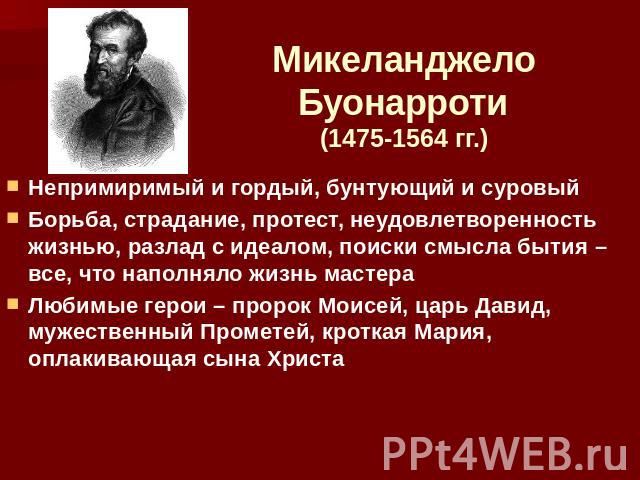 Микеланджело Буонарроти
(1475-1564 гг.)

Непримиримый и гордый, бунтующий и суровый

Борьба, страдание, протест, неудовлетворенность жизнью, разлад с идеалом, поиски смысла бытия – все, что наполняло жизнь мастера

Любимые герои – пророк Моисей, царь Давид, мужественный Прометей, кроткая Мария, оплакивающая сына Христа

PPt4WEB.ru